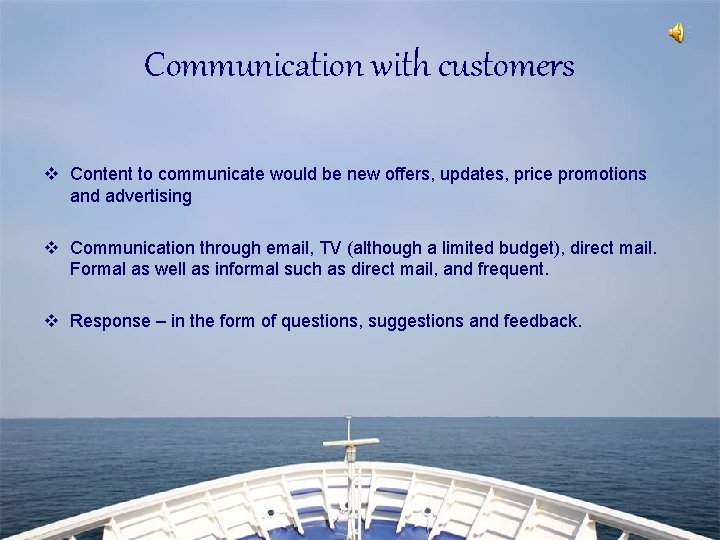 Communication with customers

❖ Content to communicate would be new offers, updates, price promotions and advertising

❖ Communication through email, TV (although a limited budget), direct mail. Formal as well as informal such as direct mail, and frequent.

❖ Response – in the form of questions, suggestions and feedback.